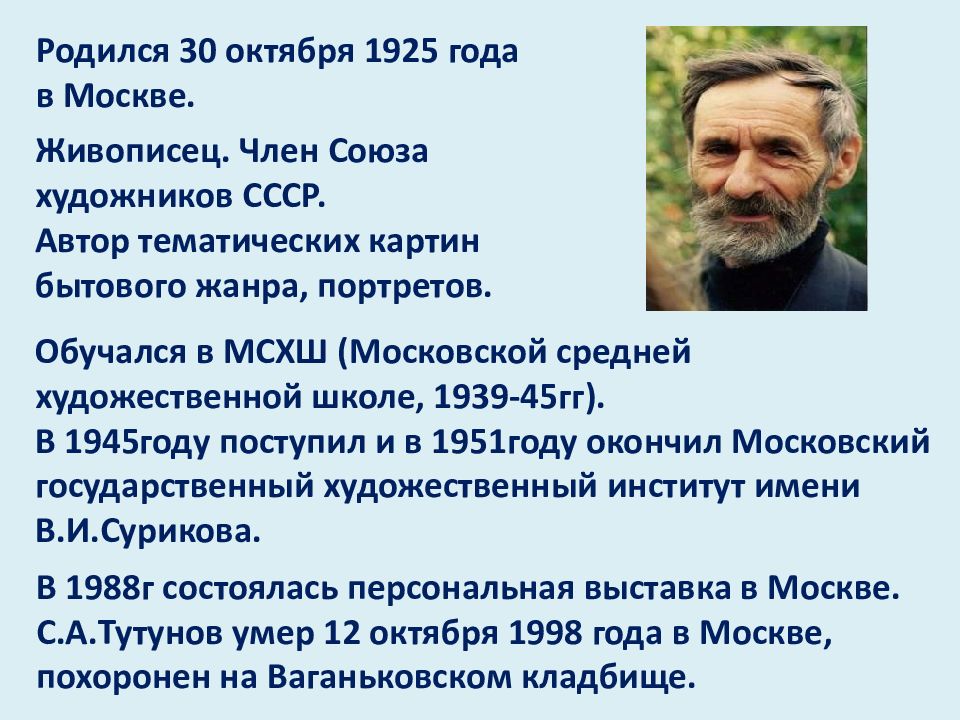 Родился 30 октября 1925 года в Москве.

Живописец. Член Союза художников СССР. Автор тематических картин бытового жанра, портретов.

Обучался в МСХШ (Московской средней художественной школе, 1939-45гг). В 1945году поступил и в 1951году окончил Московский государственный художественный институт имени В.И.Сурикова.

В 1988г состоялась персональная выставка в Москве. С.А.Тутунов умер 12 октября 1998 года в Москве, похоронен на Ваганьковском кладбище.